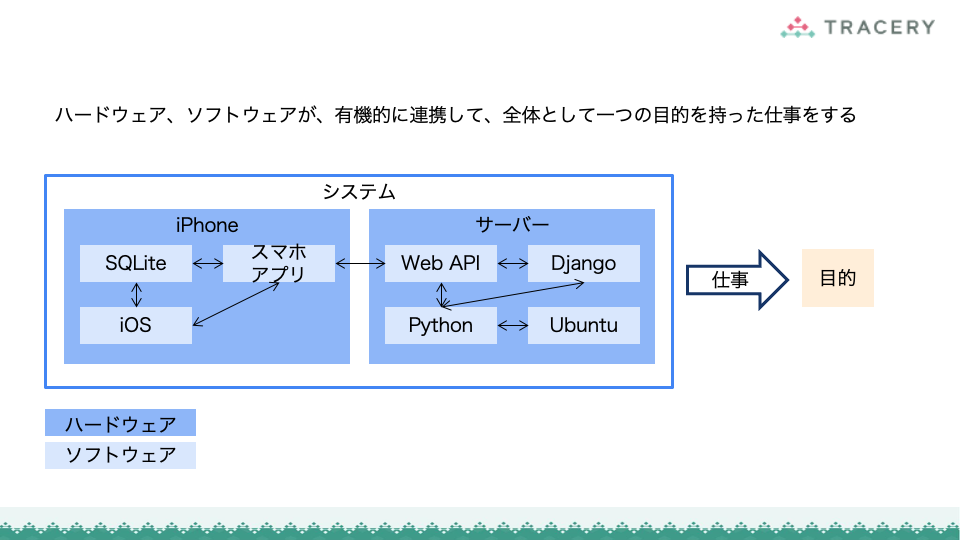 TRACERY

ハードウェア、ソフトウェアが、有機的に連携して、全体として一つの目的を持った仕事をする

システム

iPhone

SQLite

スマホアプリ

iOS

サーバー

Web API

Django

Python

Ubuntu

仕事

目的

ハードウェア

ソフトウェア